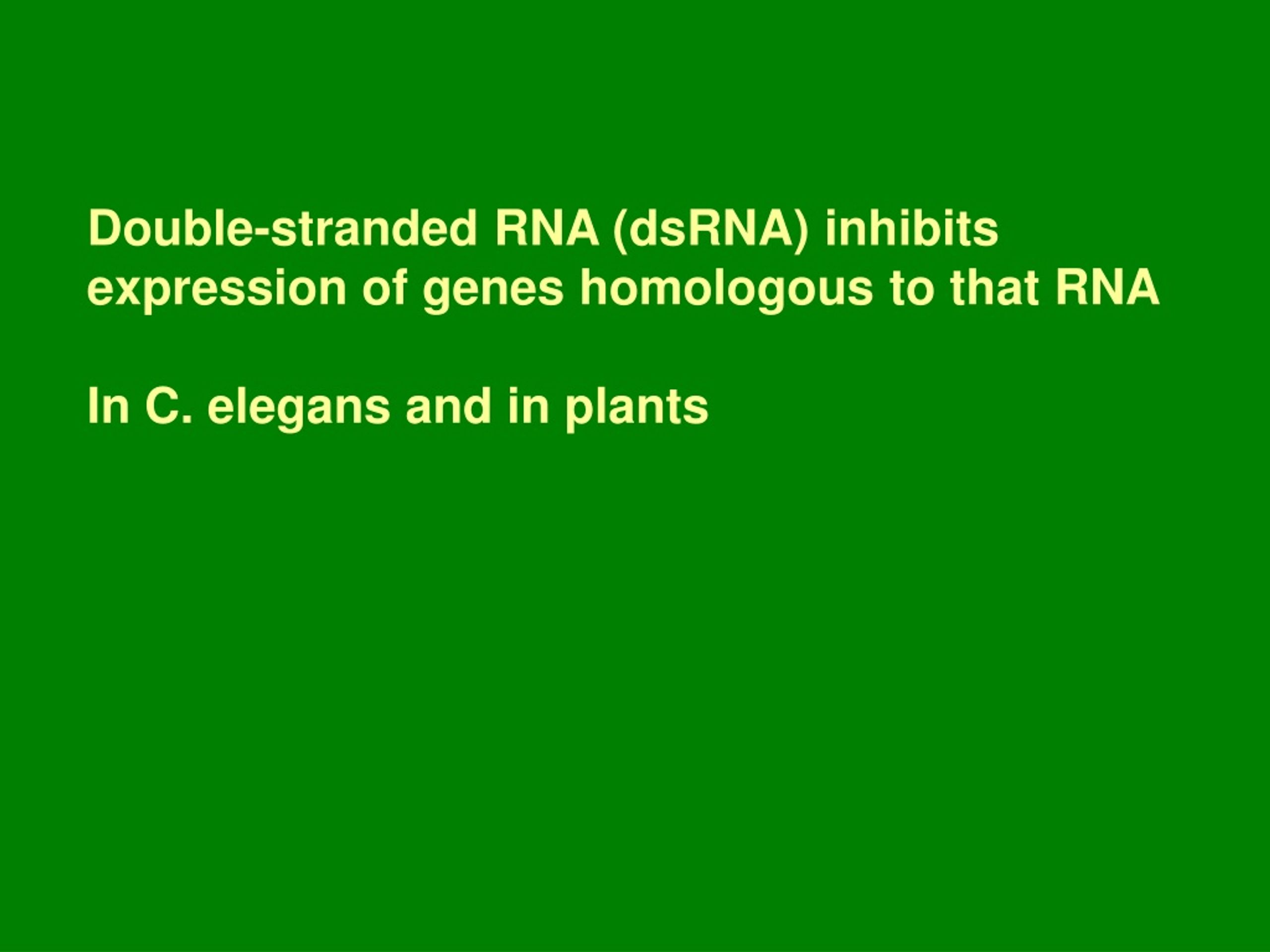 Double-stranded RNA (dsRNA) inhibits expression of genes homologous to that RNA

In C. elegans and in plants